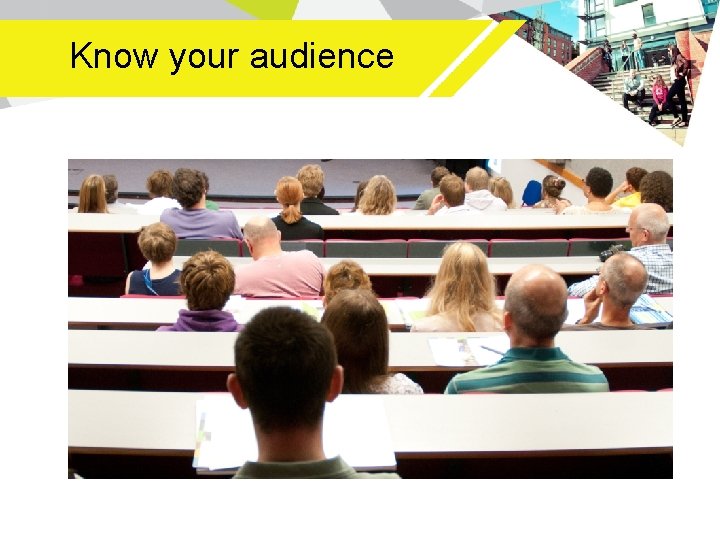 Know your audience